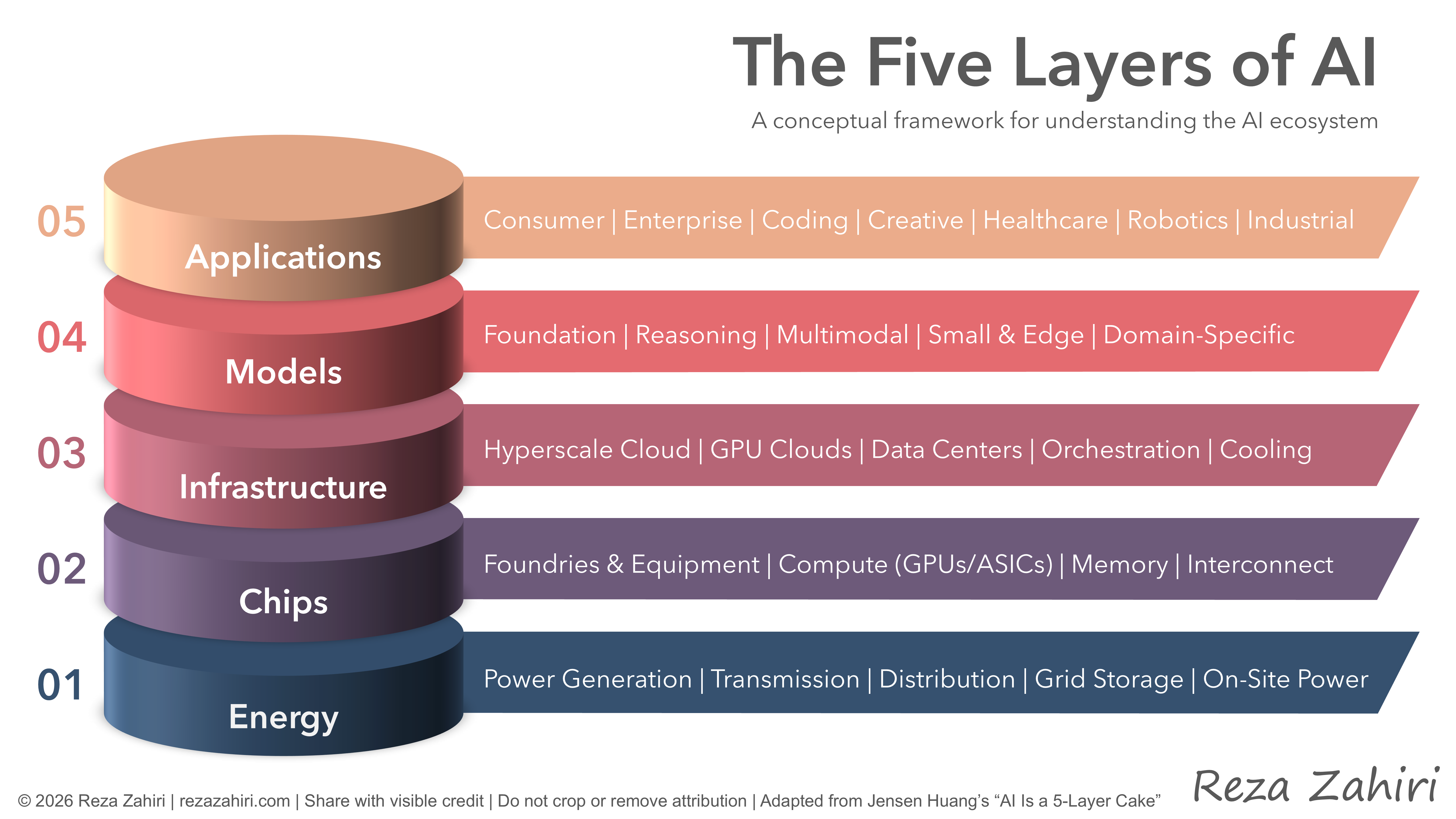 The Five Layers of AI

A conceptual framework for understanding the AI ecosystem

05 Applications
Consumer | Enterprise | Coding | Creative | Healthcare | Robotics | Industrial

04 Models
Foundation | Reasoning | Multimodal | Small & Edge | Domain-Specific

03 Infrastructure
Hyperscale Cloud | GPU Clouds | Data Centers | Orchestration | Cooling

02 Chips
Foundries & Equipment | Compute (GPUs/ASICs) | Memory | Interconnect

01 Energy
Power Generation | Transmission | Distribution | Grid Storage | On-Site Power

© 2026 Reza Zahiri | rezazahiri.com | Share with visible credit | Do not crop or remove attribution | Adapted from Jensen Huang's "AI Is a 5-Layer Cake"

Reza Zahiri